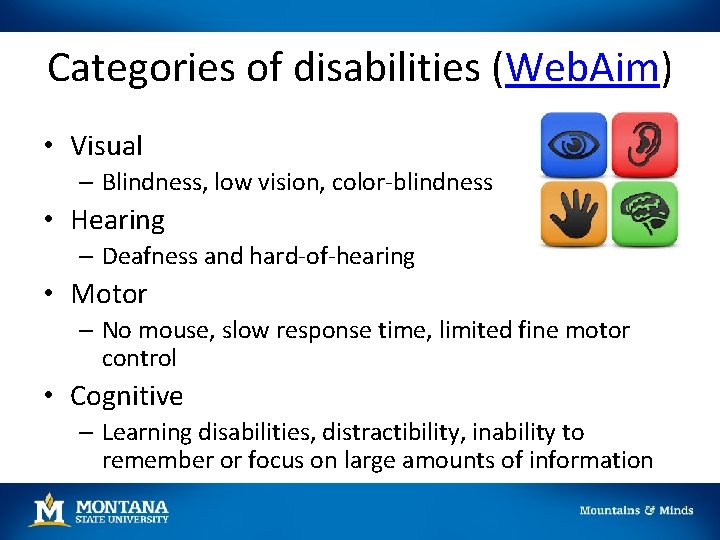 Categories of disabilities (WebAim)

• Visual
– Blindness, low vision, color-blindness
• Hearing
– Deafness and hard-of-hearing
• Motor
– No mouse, slow response time, limited fine motor control
• Cognitive
– Learning disabilities, distractibility, inability to remember or focus on large amounts of information

M MONTANA STATE UNIVERSITY

Mountains & Minds